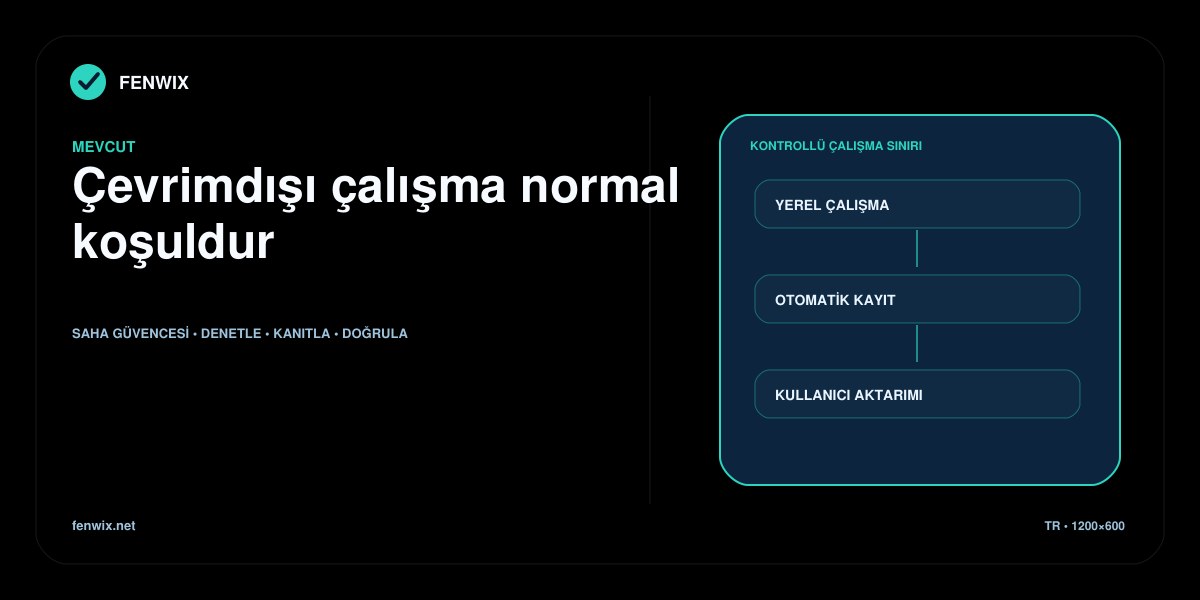 FENWIX

MEVCUT

Çevrimdışı çalışma normal koşuldur

SAHA GÜVENCESİ • DENETLE • KANITLA • DOĞRULA

KONTROLLÜ ÇALIŞMA SINIRI

YEREL ÇALIŞMA

OTOMATİK KAYIT

KULLANICI AKTARIMI

fenwix.net

TR • 1200×600